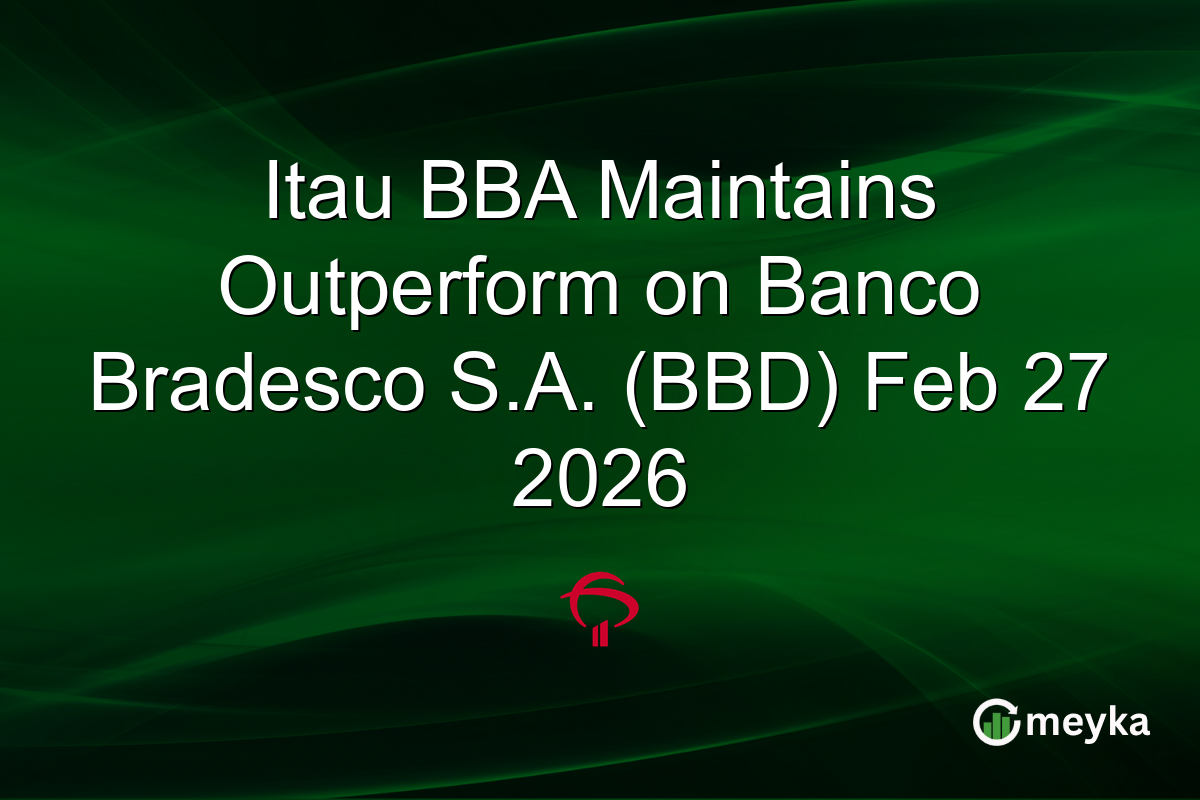 Itau BBA Maintains Outperform on Banco Bradesco S.A. (BBD) Feb 27 2026

meyka